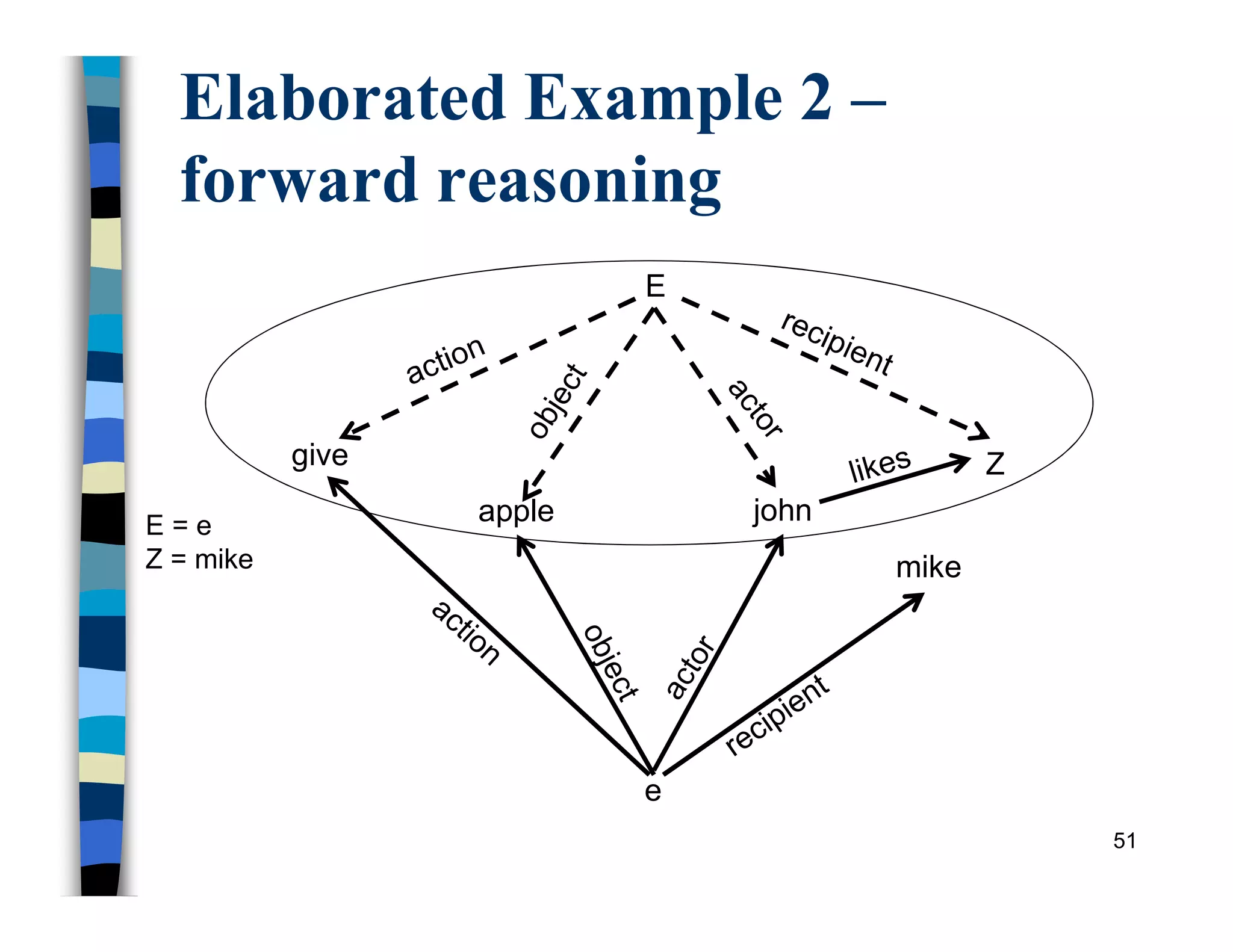 Elaborated Example 2 – forward reasoning

E

action

object

actor

recipient

give

apple

john

likes

Z

E = e
Z = mike

mike

action

object

actor

recipient

e

51